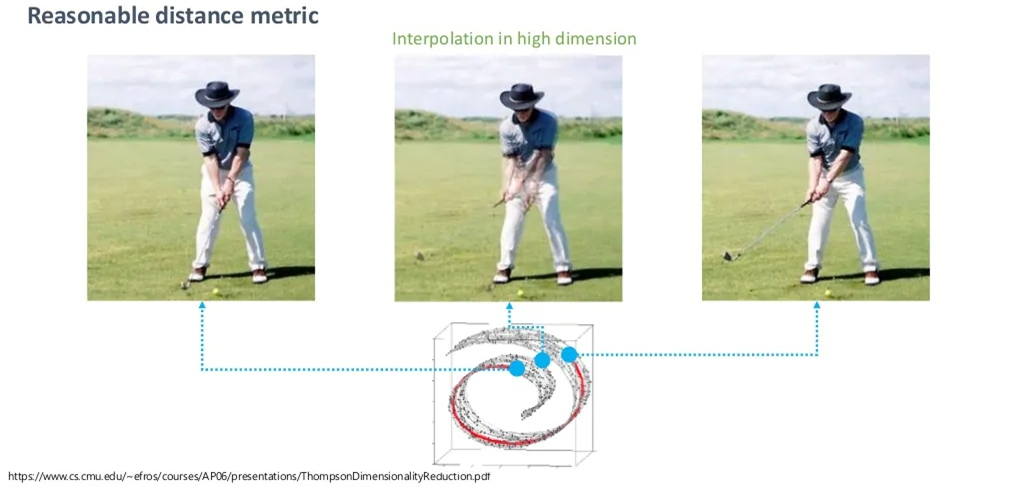 Reasonable distance metric

Interpolation in high dimension

https://www.cs.cmu.edu/~efros/courses/AP06/presentations/ThompsonDimensionalityReduction.pdf